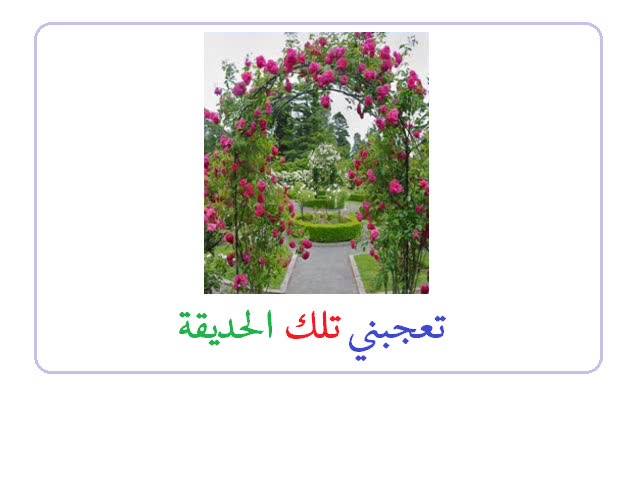 تعجبني تلك الحديقة